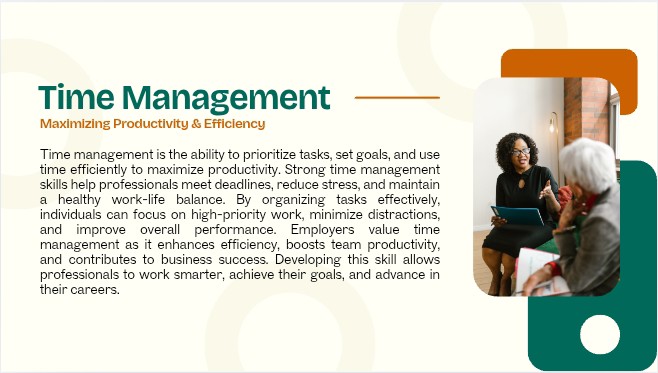 Time Management

Maximizing Productivity & Efficiency

Time management is the ability to prioritize tasks, set goals, and use time efficiently to maximize productivity. Strong time management skills help professionals meet deadlines, reduce stress, and maintain a healthy work-life balance. By organizing tasks effectively, individuals can focus on high-priority work, minimize distractions, and improve overall performance. Employers value time management as it enhances efficiency, boosts team productivity, and contributes to business success. Developing this skill allows professionals to work smarter, achieve their goals, and advance in their careers.